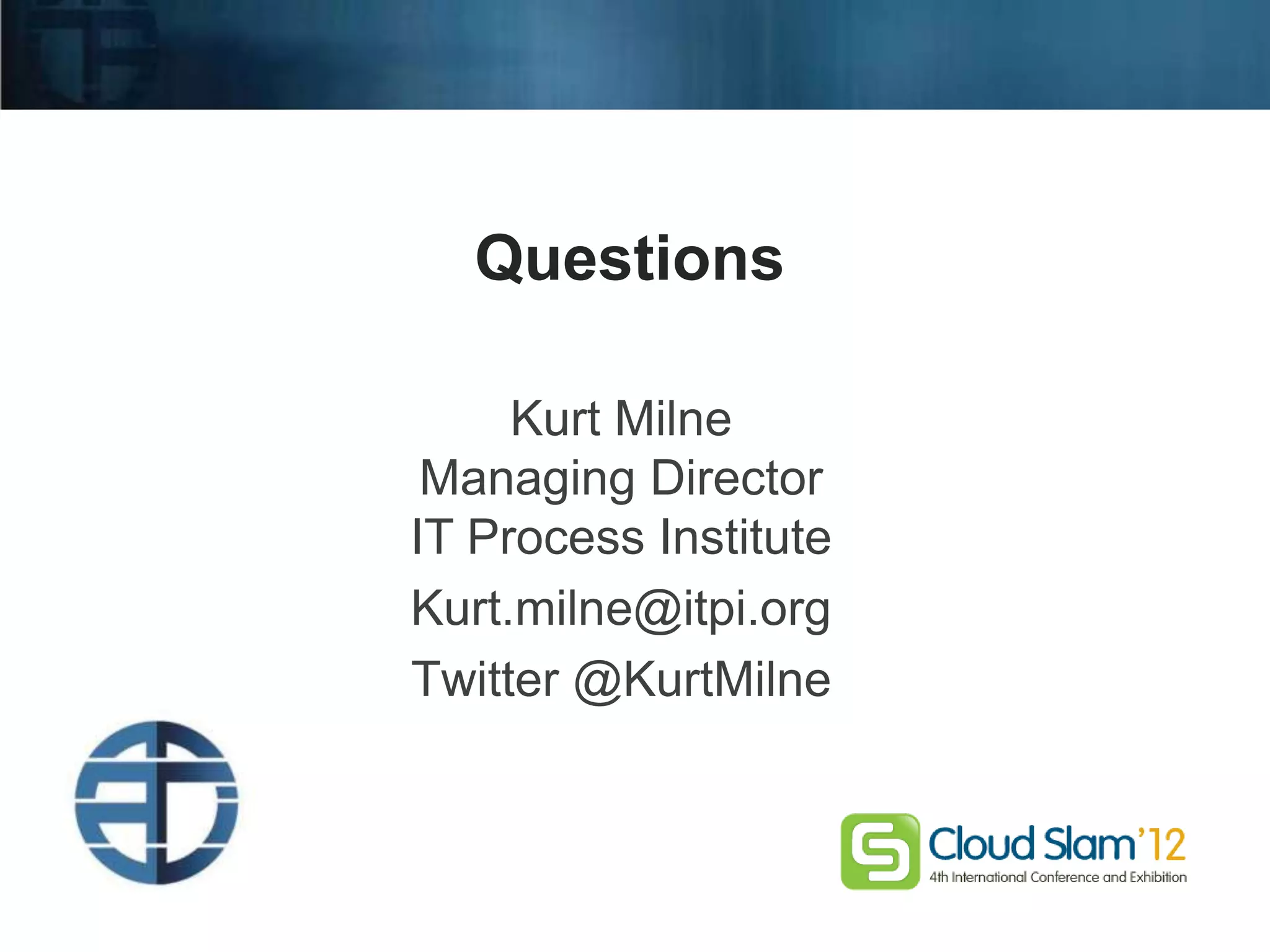 Questions

Kurt Milne
Managing Director
IT Process Institute

Kurt.milne@itpi.org

Twitter @KurtMilne

Cloud Slam'12
4th International Conference and Exhibition